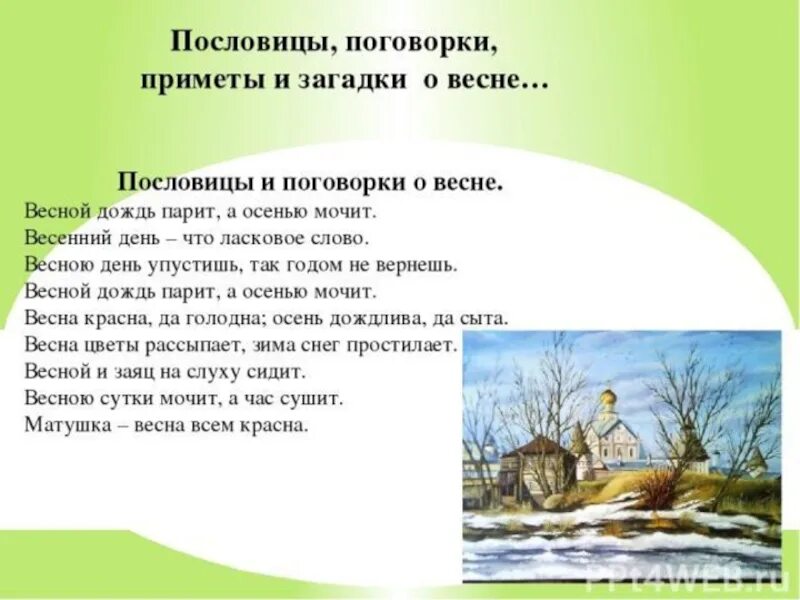 Пословицы, поговорки, приметы и загадки о весне…

Пословицы и поговорки о весне.

Весной дождь парит, а осенью мочит.
Весенний день – что ласковое слово.
Весною день упустишь, так годом не вернешь.
Весной дождь парит, а осенью мочит.
Весна красна, да голодна; осень дождлива, да сыта.
Весна цветы рассыпает, зима снег простилает.
Весной и заяц на слуху сидит.
Весною сутки мочит, а час сушит.
Матушка – весна всем красна.

PPt4WEB.ru